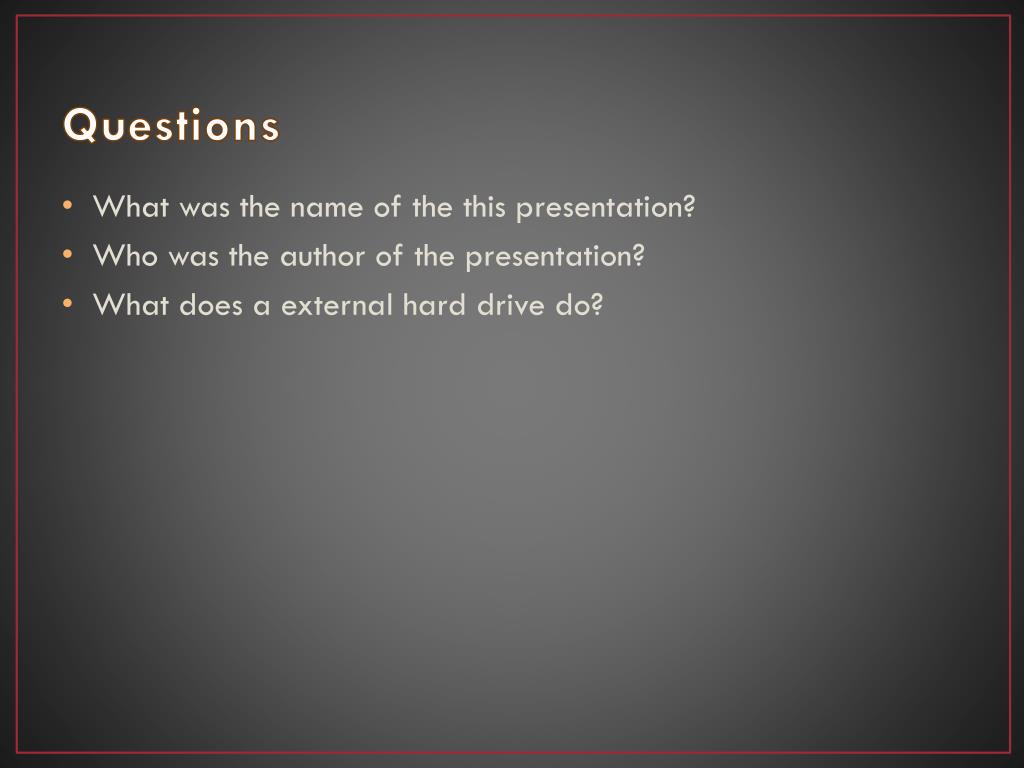 Questions

• What was the name of the this presentation?
• Who was the author of the presentation?
• What does a external hard drive do?